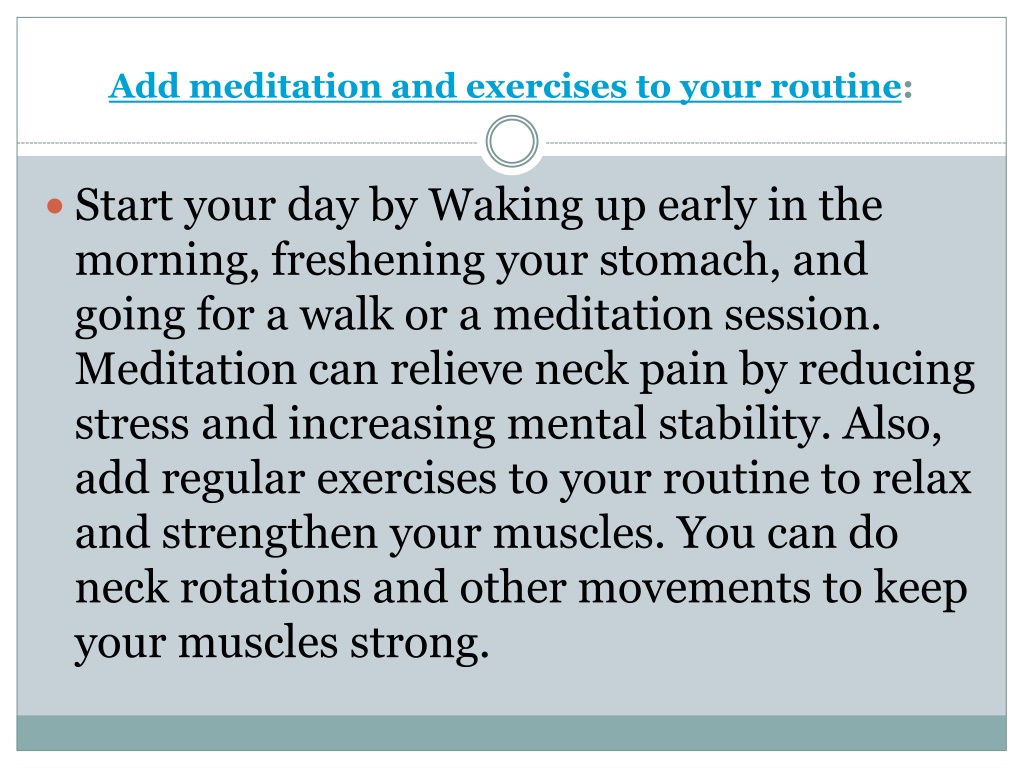 Add meditation and exercises to your routine:

Start your day by Waking up early in the morning, freshening your stomach, and going for a walk or a meditation session. Meditation can relieve neck pain by reducing stress and increasing mental stability. Also, add regular exercises to your routine to relax and strengthen your muscles. You can do neck rotations and other movements to keep your muscles strong.